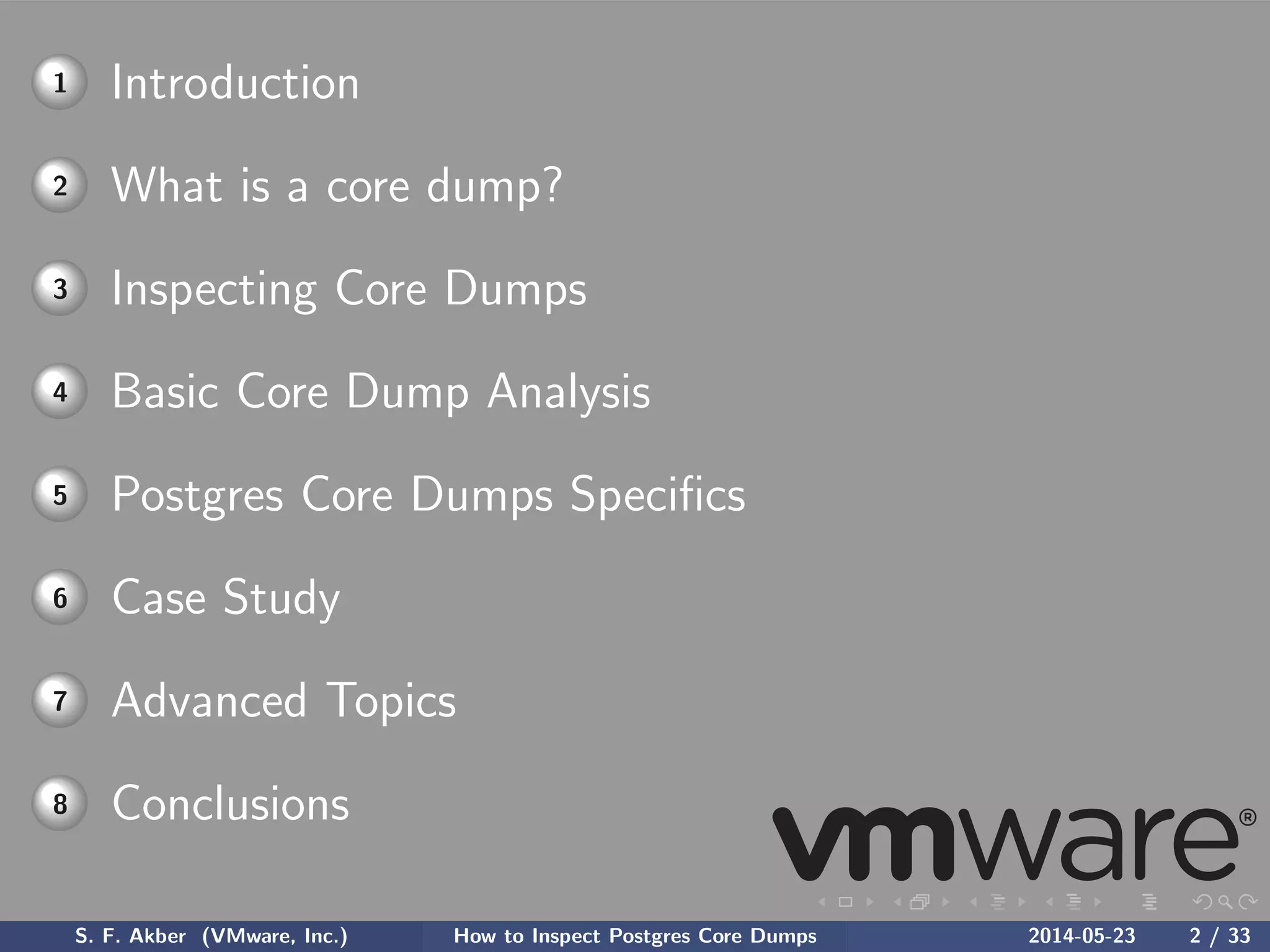 1 Introduction

2 What is a core dump?

3 Inspecting Core Dumps

4 Basic Core Dump Analysis

5 Postgres Core Dumps Specifics

6 Case Study

7 Advanced Topics

8 Conclusions

vmware®

S. F. Akber (VMware, Inc.) How to Inspect Postgres Core Dumps 2014-05-23 2 / 33